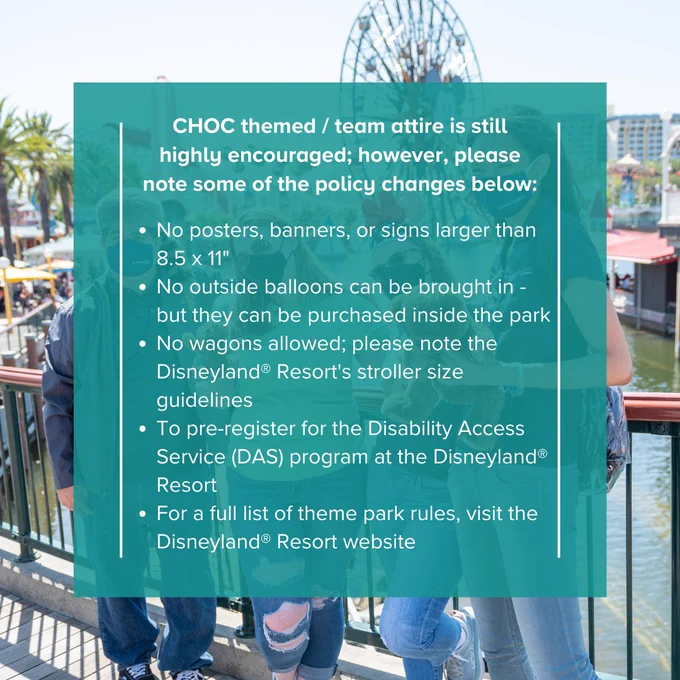 CHOC themed / team attire is still highly encouraged; however, please note some of the policy changes below:

• No posters, banners, or signs larger than 8.5 x 11"
• No outside balloons can be brought in - but they can be purchased inside the park
• No wagons allowed; please note the Disneyland® Resort's stroller size guidelines
• To pre-register for the Disability Access Service (DAS) program at the Disneyland® Resort
• For a full list of theme park rules, visit the Disneyland® Resort website